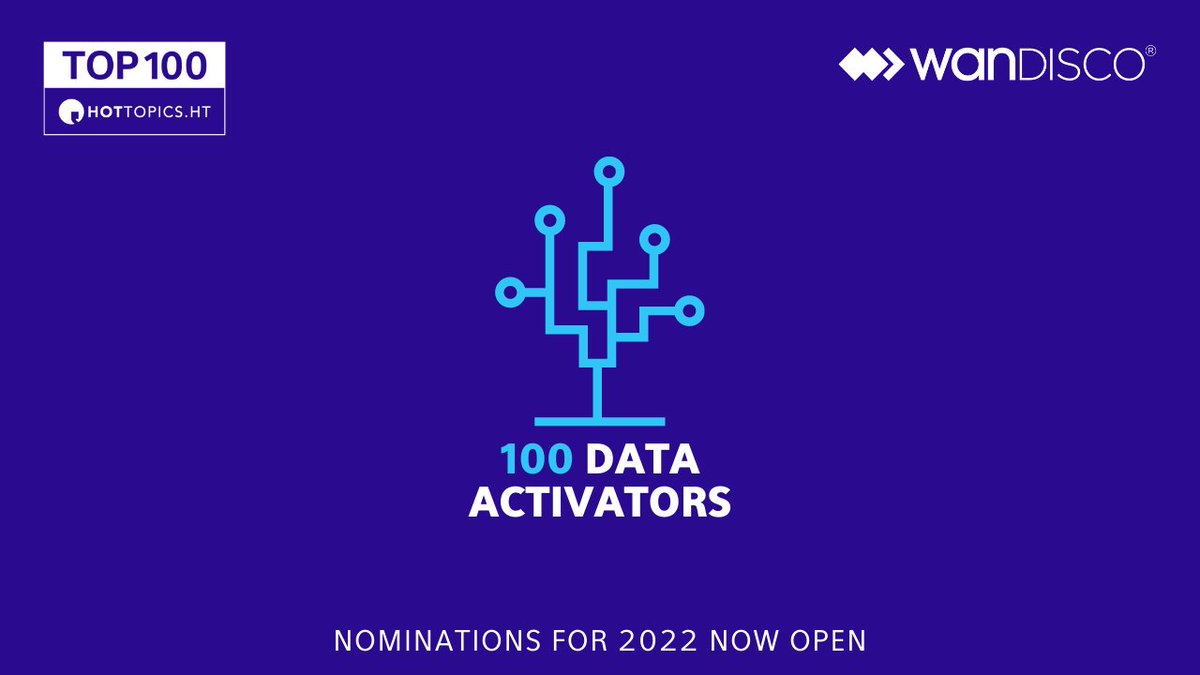 TOP 100
HOTTOPICS.HT

WANDISCO®

100 DATA ACTIVATORS

NOMINATIONS FOR 2022 NOW OPEN